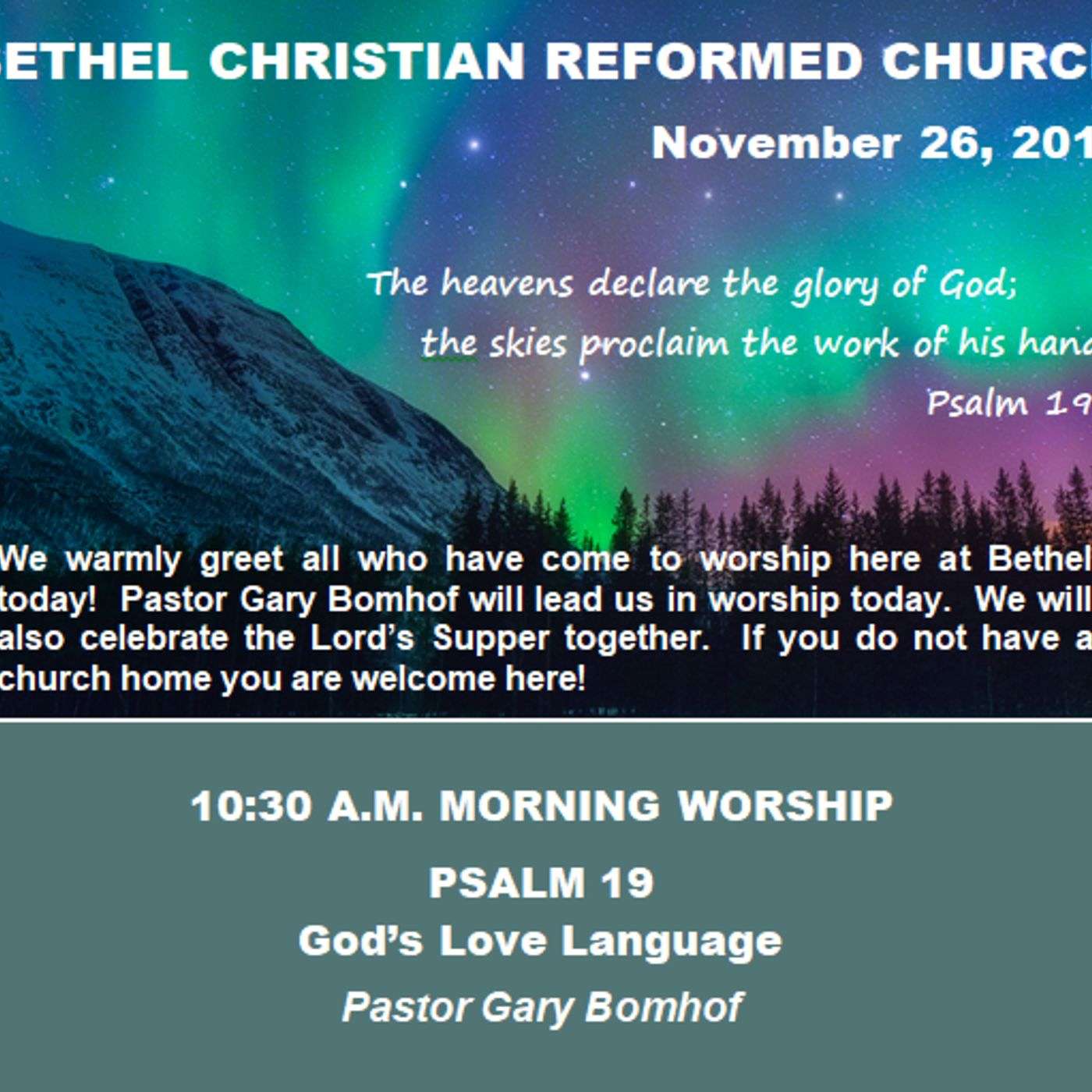 ETHEL CHRISTIAN REFORMED CHURC

November 26, 201

The heavens declare the glory of God;
the skies proclaim the work of his hand
Psalm 19

We warmly greet all who have come to worship here at Bethel today! Pastor Gary Bomhof will lead us in worship today. We will also celebrate the Lord's Supper together. If you do not have a church home you are welcome here!

10:30 A.M. MORNING WORSHIP

PSALM 19

God's Love Language

Pastor Gary Bomhof